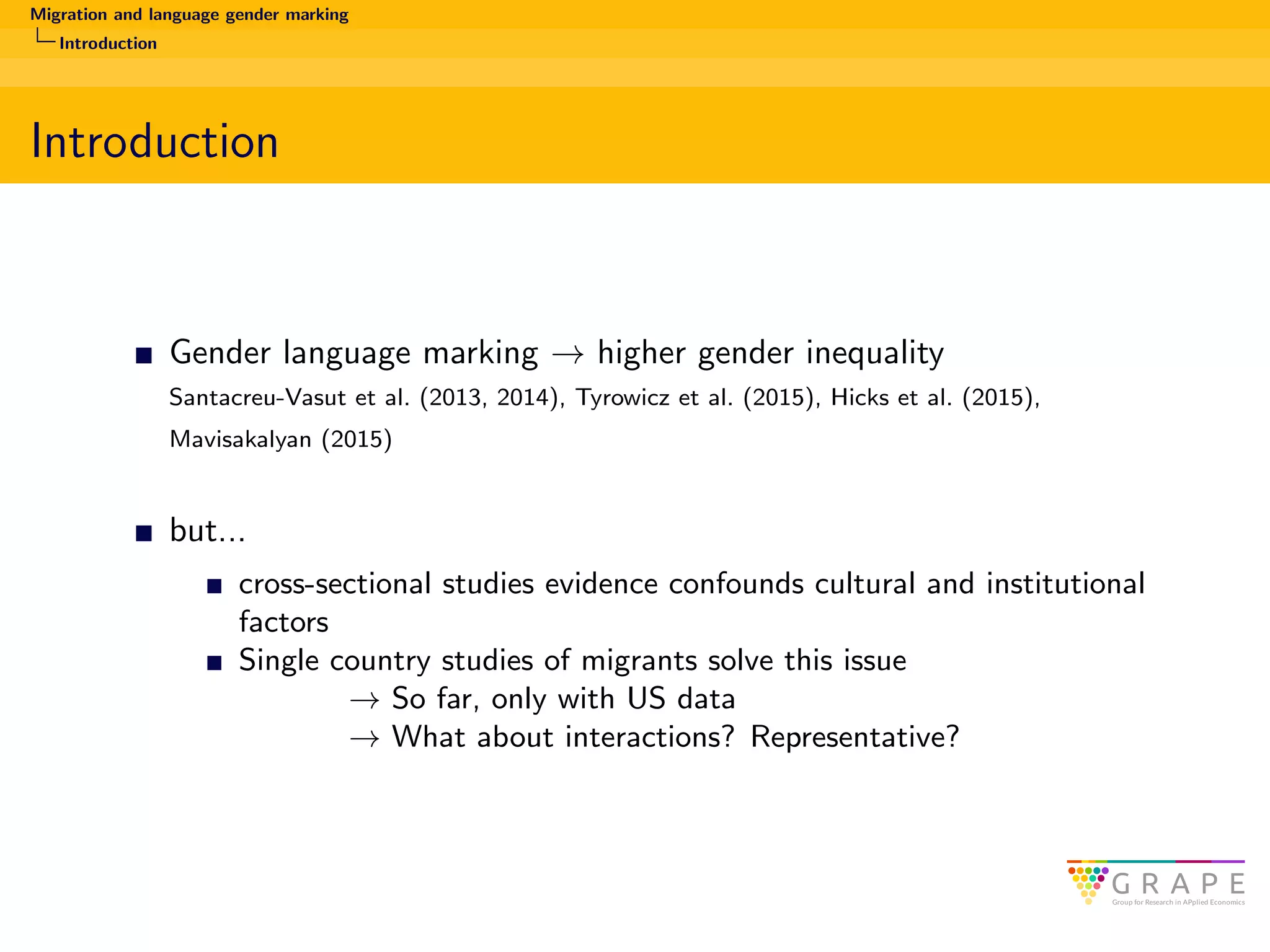 Migration and language gender marking
Introduction

Introduction

Gender language marking $\rightarrow$ higher gender inequality
Santacreu-Vasut et al. (2013, 2014), Tyrowicz et al. (2015), Hicks et al. (2015), Mavisakalyan (2015)

but...

cross-sectional studies evidence confounds cultural and institutional factors

Single country studies of migrants solve this issue
$\rightarrow$ So far, only with US data
$\rightarrow$ What about interactions? Representative?

GRAPE
Group for Research in APplied Economics